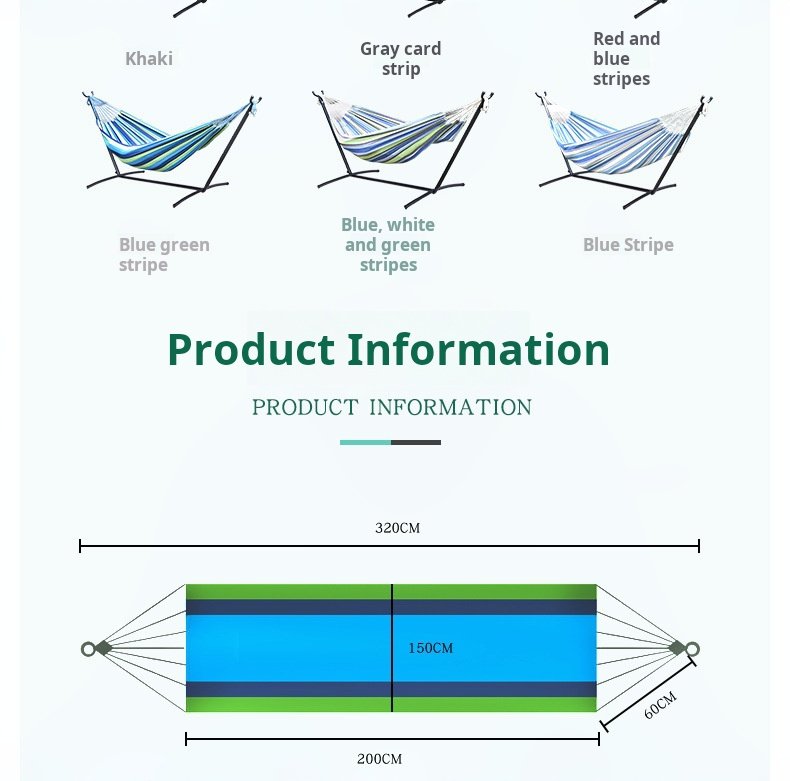 Khaki

Gray card strip

Red and blue stripes

Blue green stripe

Blue, white and green stripes

Blue Stripe

Product Information

PRODUCT INFORMATION

320CM

150CM

60CM

200CM